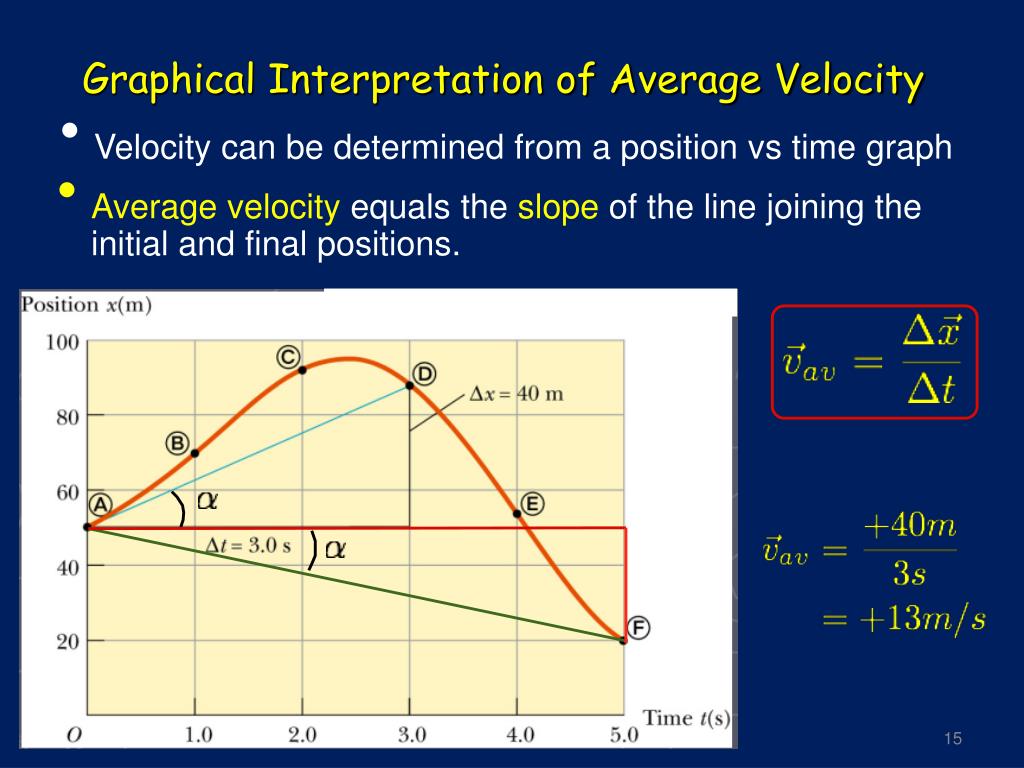 Graphical Interpretation of Average Velocity

• Velocity can be determined from a position vs time graph

• Average velocity equals the slope of the line joining the initial and final positions.

Position $x$(m)

100
80
60
40
20
O
1.0
2.0
3.0
4.0
5.0
Time $t$(s)

A
B
C
D
E
F

$\Delta x = 40$ m

$\Delta t = 3.0$ s

$\alpha$

$\alpha$

$\vec{v}_{av} = \frac{\Delta \vec{x}}{\Delta t}$

$\vec{v}_{av} = \frac{+40m}{3s}$
$= +13m/s$

15